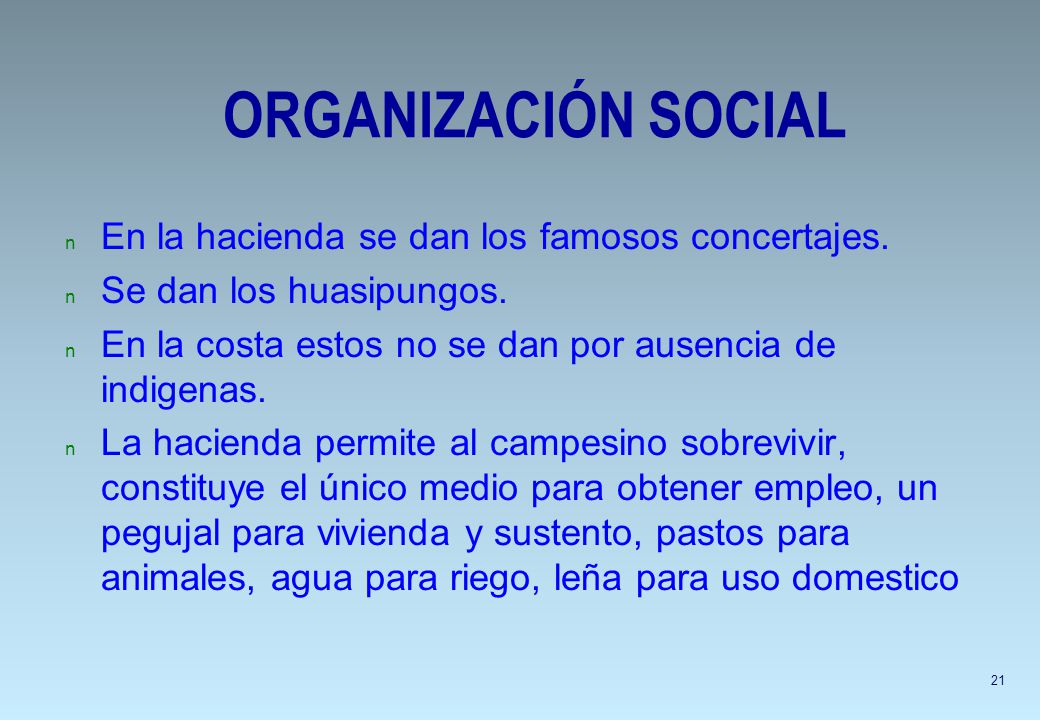 ORGANIZACIÓN SOCIAL

n En la hacienda se dan los famosos concertajes.

n Se dan los huasipungos.

n En la costa estos no se dan por ausencia de indigenas.

n La hacienda permite al campesino sobrevivir, constituye el único medio para obtener empleo, un pegujal para vivienda y sustento, pastos para animales, agua para riego, leña para uso domestico

21